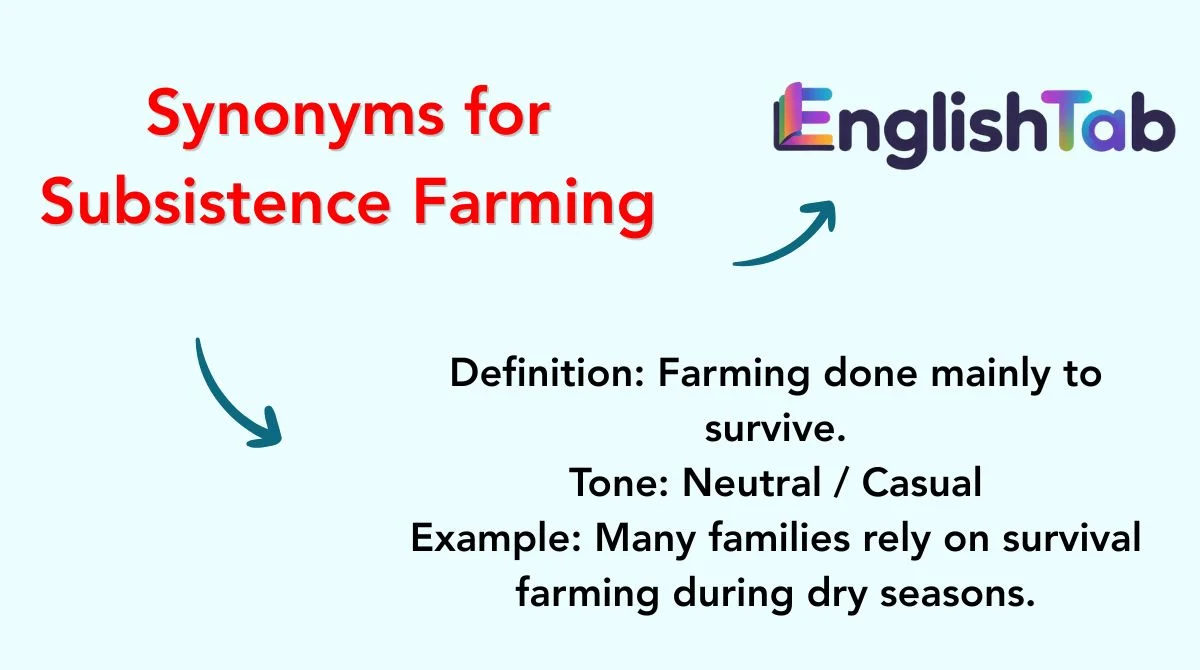 Synonyms for Subsistence Farming

EnglishTab

Definition: Farming done mainly to survive.
Tone: Neutral / Casual
Example: Many families rely on survival farming during dry seasons.